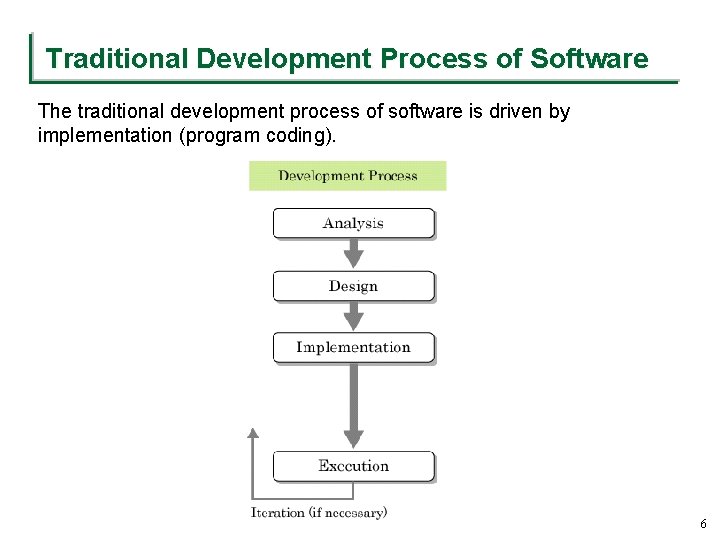 Traditional Development Process of Software

The traditional development process of software is driven by implementation (program coding).

Development Process

Analysis

Design

Implementation

Execution

Iteration (if necessary)

6